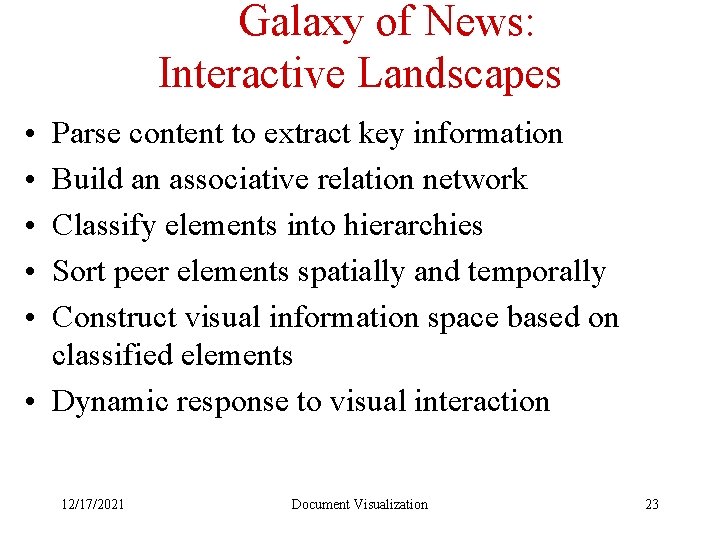 Galaxy of News:
Interactive Landscapes

• Parse content to extract key information
• Build an associative relation network
• Classify elements into hierarchies
• Sort peer elements spatially and temporally
• Construct visual information space based on classified elements
• Dynamic response to visual interaction

12/17/2021

Document Visualization

23